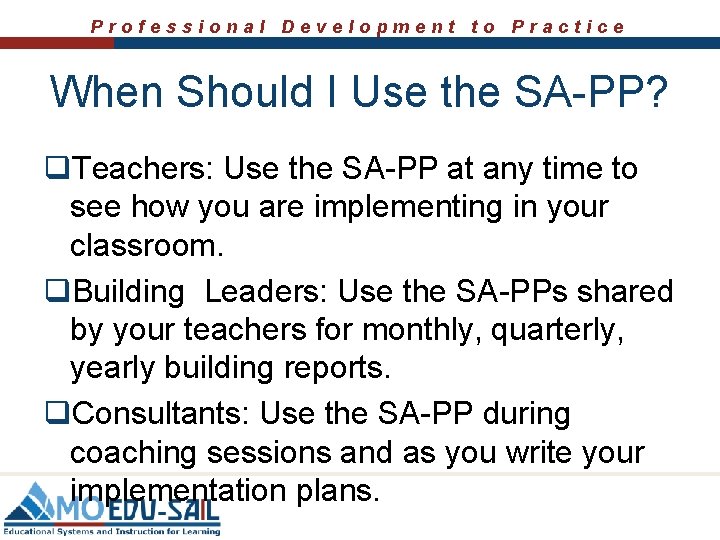 Professional Development to Practice

When Should I Use the SA-PP?

❑Teachers: Use the SA-PP at any time to see how you are implementing in your classroom.

❑Building Leaders: Use the SA-PPs shared by your teachers for monthly, quarterly, yearly building reports.

❑Consultants: Use the SA-PP during coaching sessions and as you write your implementation plans.

MO EDU-SAIL
Educational Systems and Instruction for Learning